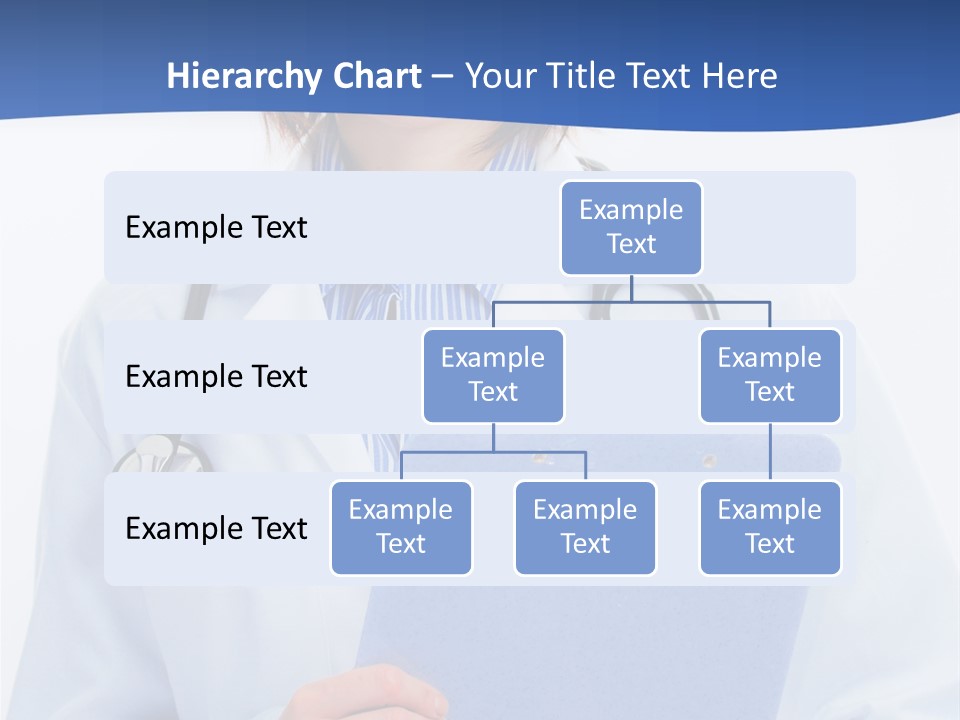 Hierarchy Chart – Your Title Text Here

Example Text

Example Text

Example Text

Example Text

Example Text

Example Text

Example Text

Example Text

Example Text